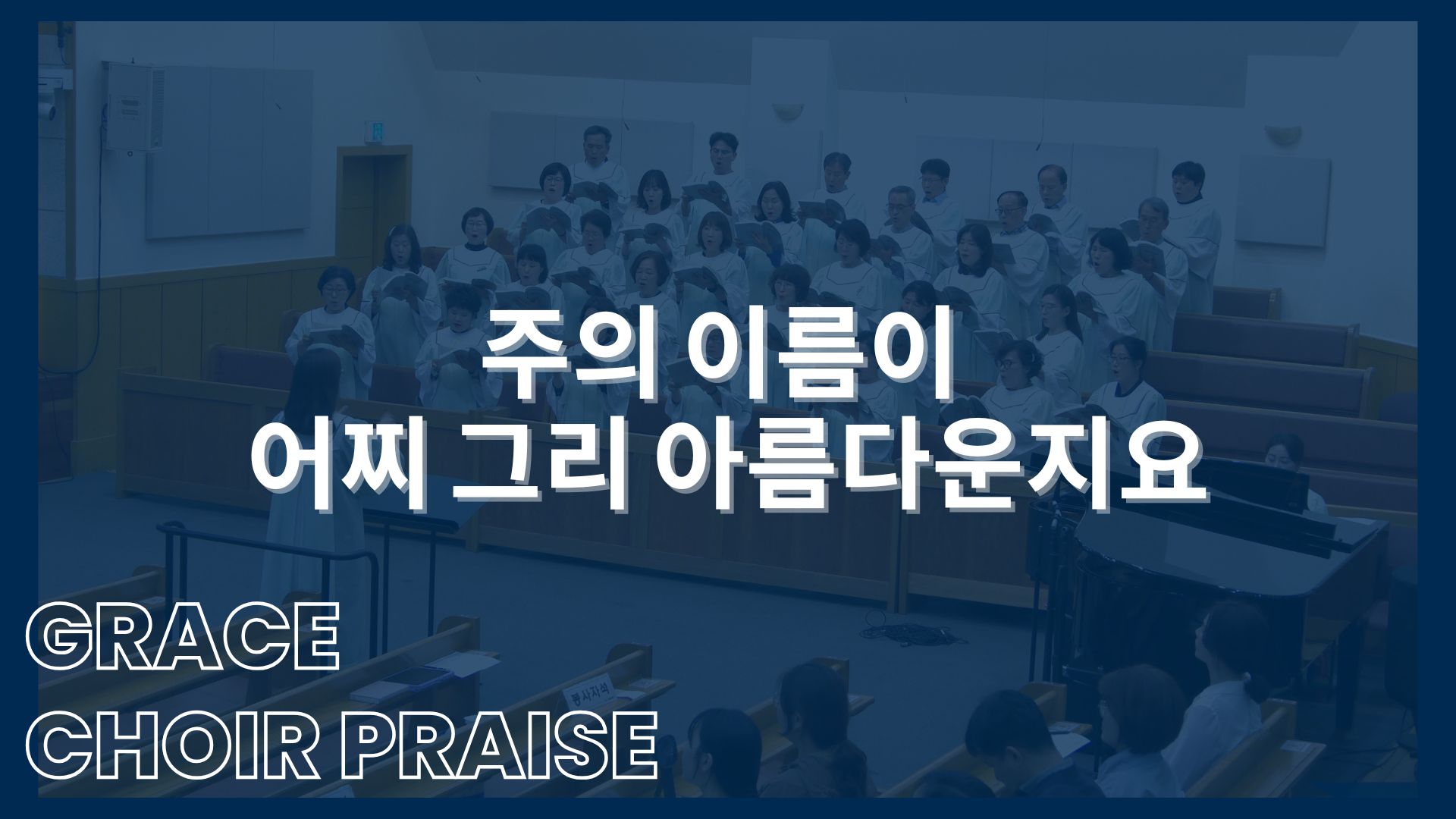 주의 이름이
어찌 그리 아름다운지요

봉사자석

GRACE
CHOIR PRAISE